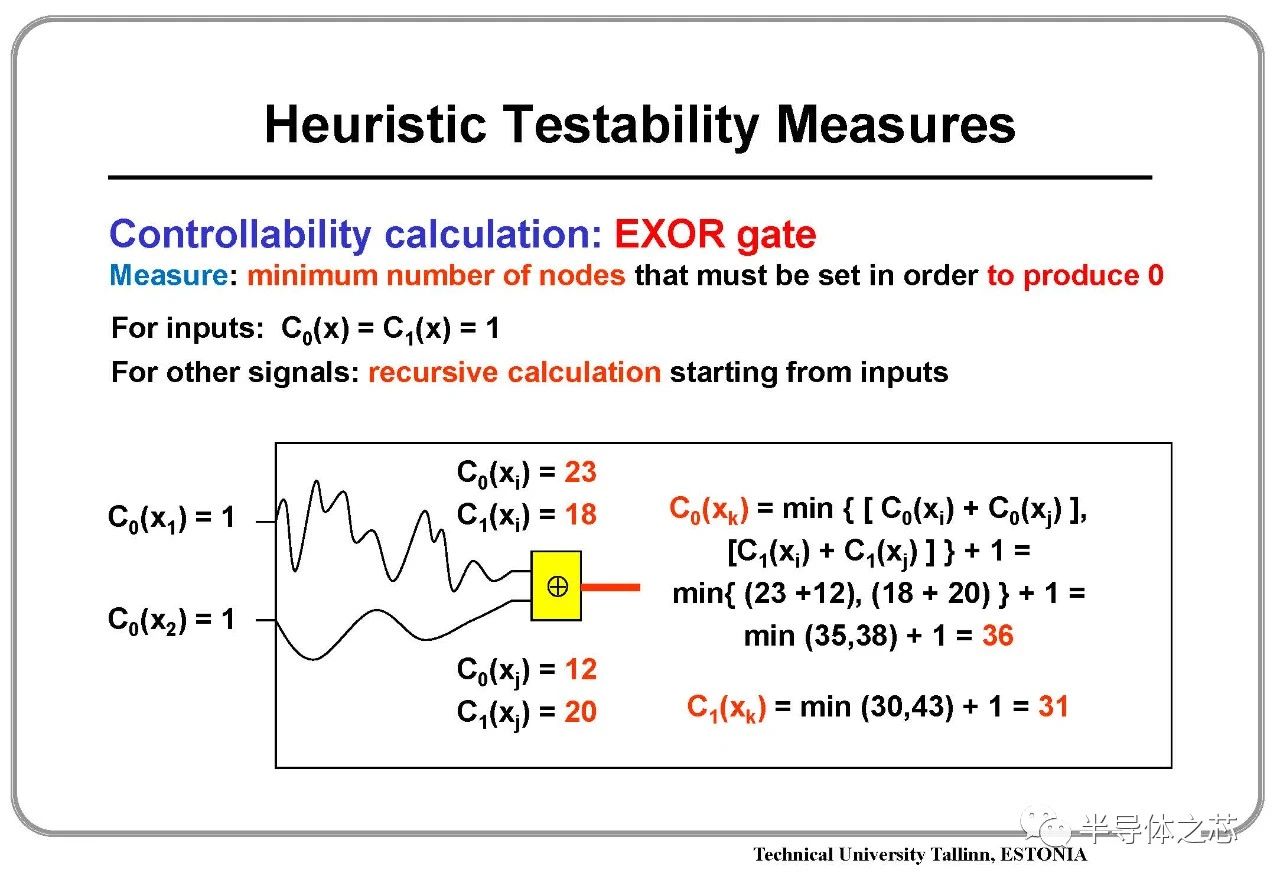 Heuristic Testability Measures

Controllability calculation: EXOR gate

Measure: minimum number of nodes that must be set in order to produce 0

For inputs: $C_0(x) = C_1(x) = 1$

For other signals: recursive calculation starting from inputs

$C_0(x_1) = 1$

$C_0(x_2) = 1$

$C_0(x_i) = 23$
$C_1(x_i) = 18$

$\oplus$

$C_0(x_j) = 12$
$C_1(x_j) = 20$

$C_0(x_k) = \min \{ [ C_0(x_i) + C_0(x_j) ],$
$[C_1(x_i) + C_1(x_j) ] \} + 1 =$
$\min\{ (23 +12), (18 + 20) \} + 1 =$
$\min (35,38) + 1 = 36$

$C_1(x_k) = \min (30,43) + 1 = 31$

半导体之芯

Technical University Tallinn, ESTONIA